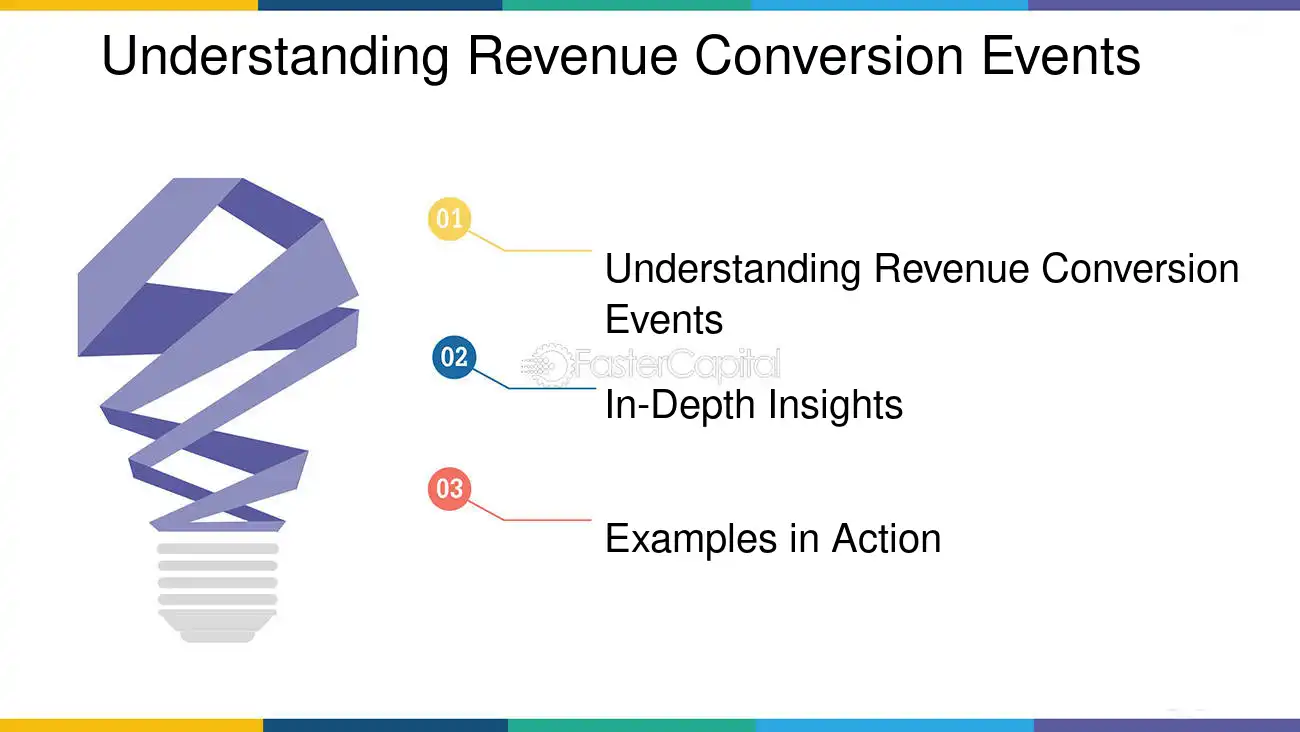 Understanding Revenue Conversion Events

01

Understanding Revenue Conversion Events

02

In-Depth Insights

03

Examples in Action

FasterCapital